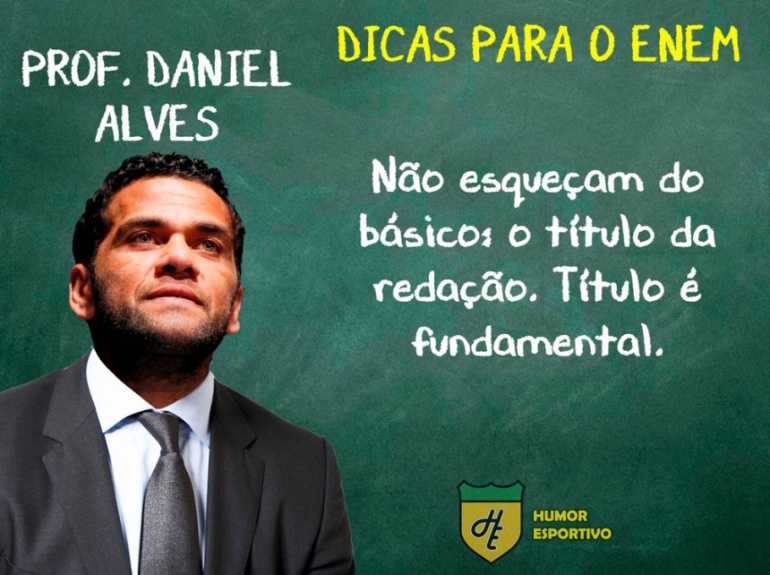 PROF. DANIEL ALVES

DICAS PARA O ENEM

Não esqueçam do básico: o título da redação. Título é fundamental.

HE

HUMOR ESPORTIVO